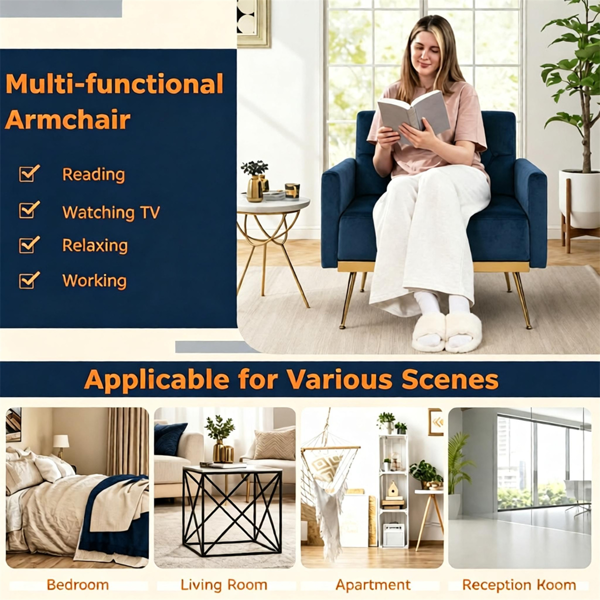 Multi-functional Armchair

Reading

Watching TV

Relaxing

Working

Applicable for Various Scenes

Bedroom

Living Room

Apartment

Reception Koom